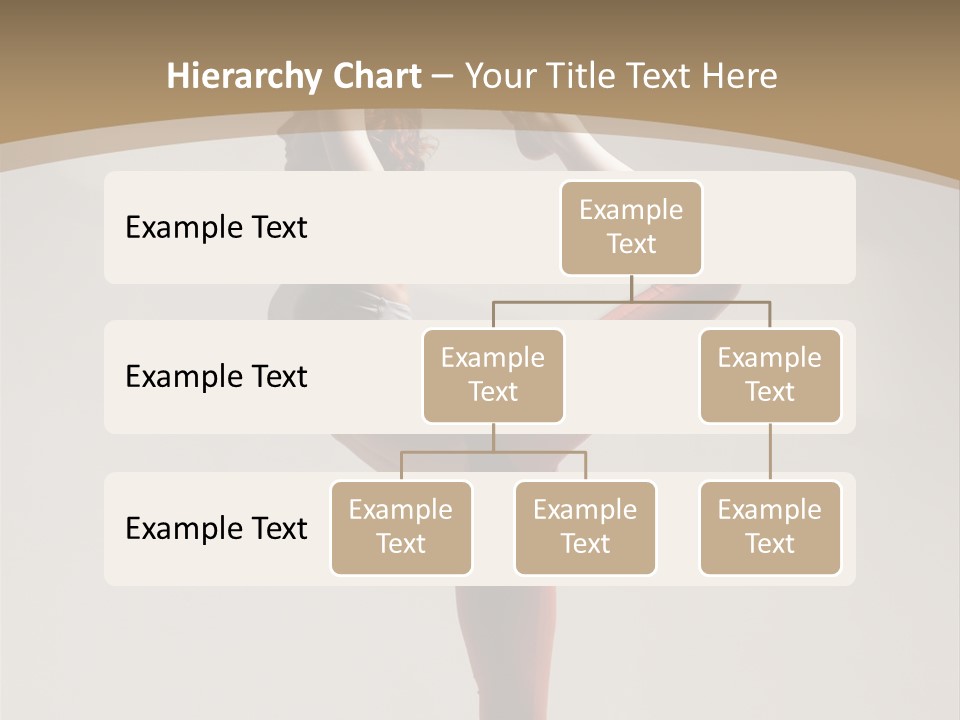 Hierarchy Chart – Your Title Text Here

Example Text

Example Text

Example Text

Example Text

Example Text

Example Text

Example Text

Example Text

Example Text